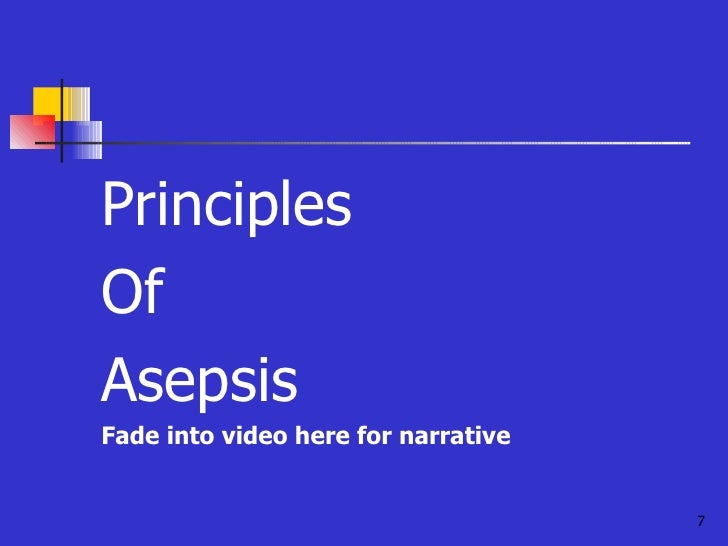 Principles

Of

Asepsis

Fade into video here for narrative

7